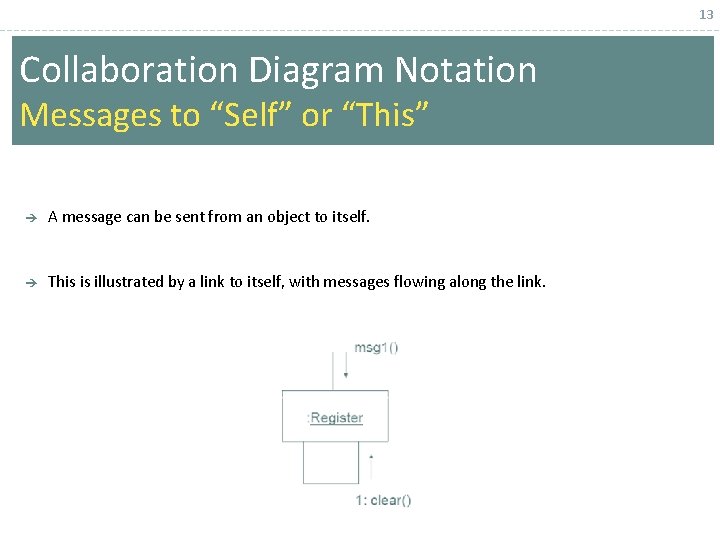 13

Collaboration Diagram Notation
Messages to “Self” or “This”

→ A message can be sent from an object to itself.

→ This is illustrated by a link to itself, with messages flowing along the link.

msg1()

:Register

1: clear()